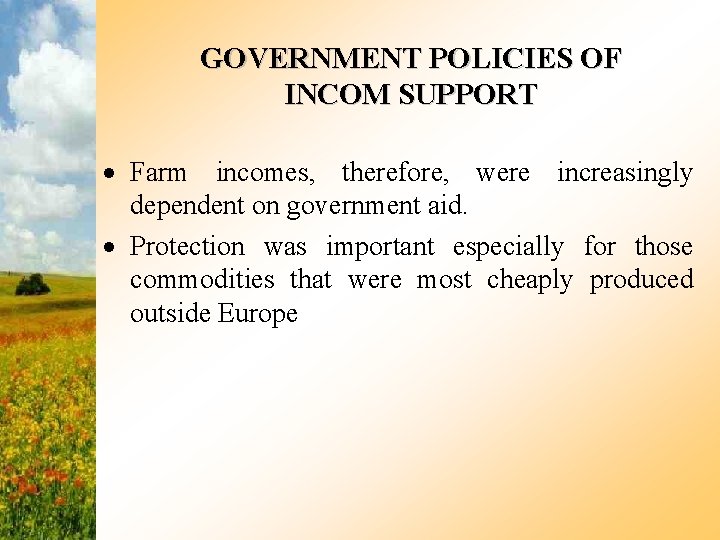 GOVERNMENT POLICIES OF INCOM SUPPORT

• Farm incomes, therefore, were increasingly dependent on government aid.

• Protection was important especially for those commodities that were most cheaply produced outside Europe